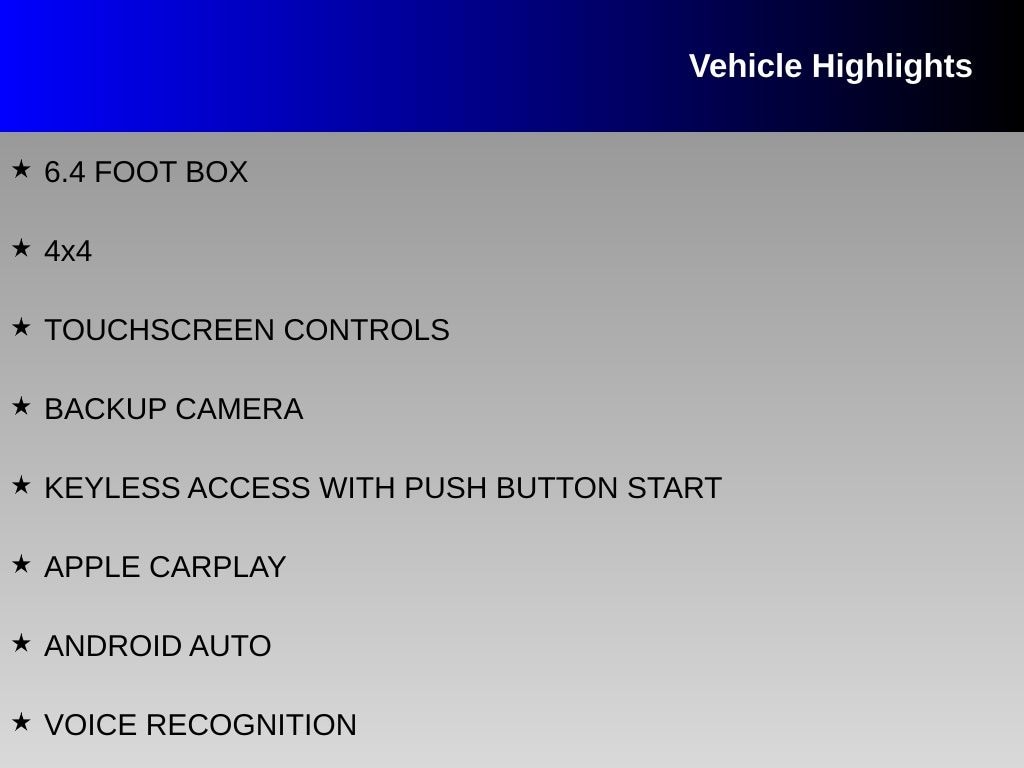 Vehicle Highlights

★ 6.4 FOOT BOX

★ 4x4

★ TOUCHSCREEN CONTROLS

★ BACKUP CAMERA

★ KEYLESS ACCESS WITH PUSH BUTTON START

★ APPLE CARPLAY

★ ANDROID AUTO

★ VOICE RECOGNITION